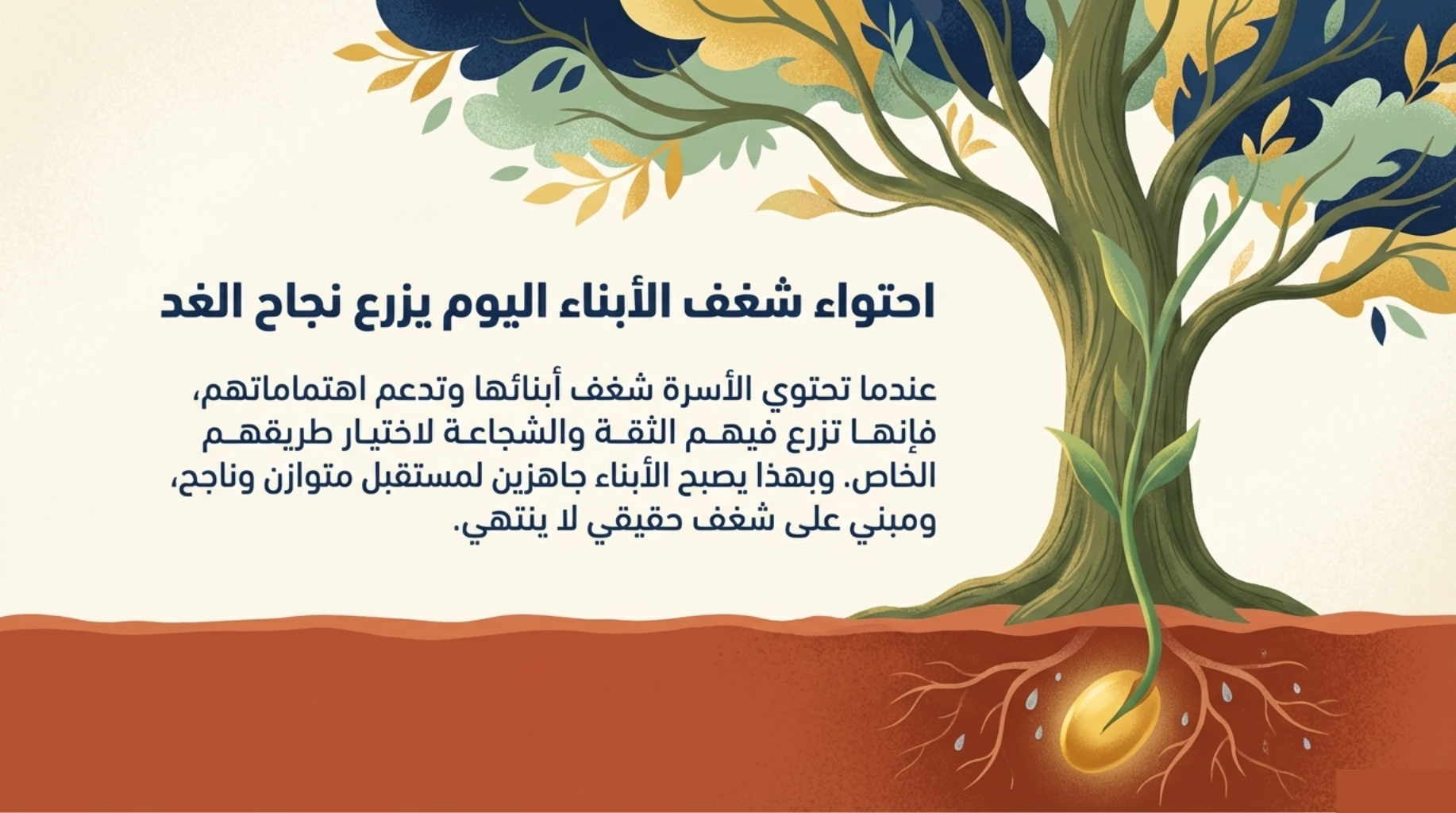 احتواء شغف الأبناء اليوم يزرع نجاح الغد

عندما تحتوي الأسرة شغف أبنائها وتدعم اهتماماتهم، فإنها تزرع فيهم الثقة والشجاعة لاختيار طريقهم الخاص. وبهذا يصبح الأبناء جاهزين لمستقبل متوازن وناجح، ومبني على شغف حقيقي لا ينتهي.